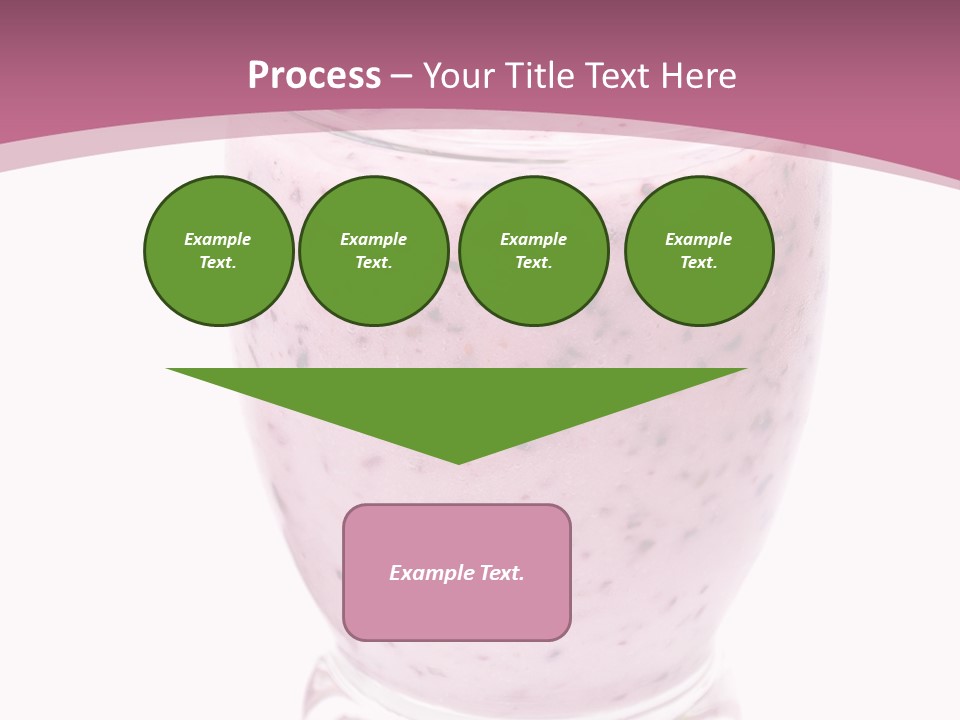 Process – Your Title Text Here

Example Text.

Example Text.

Example Text.

Example Text.

Example Text.